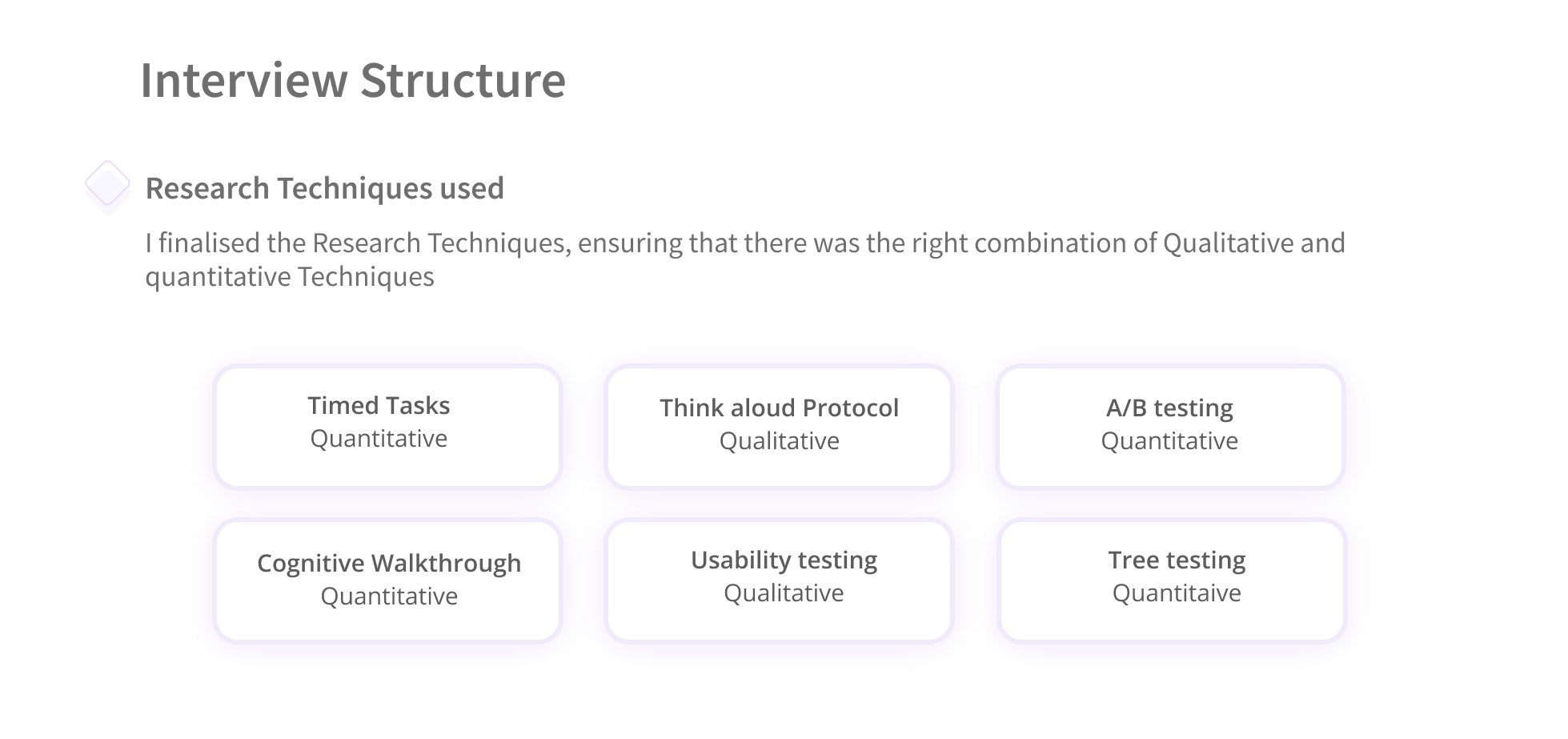 Interview Structure

Research Techniques used

I finalised the Research Techniques, ensuring that there was the right combination of Qualitative and quantitative Techniques

Timed Tasks
Quantitative

Think aloud Protocol
Qualitative

A/B testing
Quantitative

Cognitive Walkthrough
Quantitative

Usability testing
Qualitative

Tree testing
Quantitaive